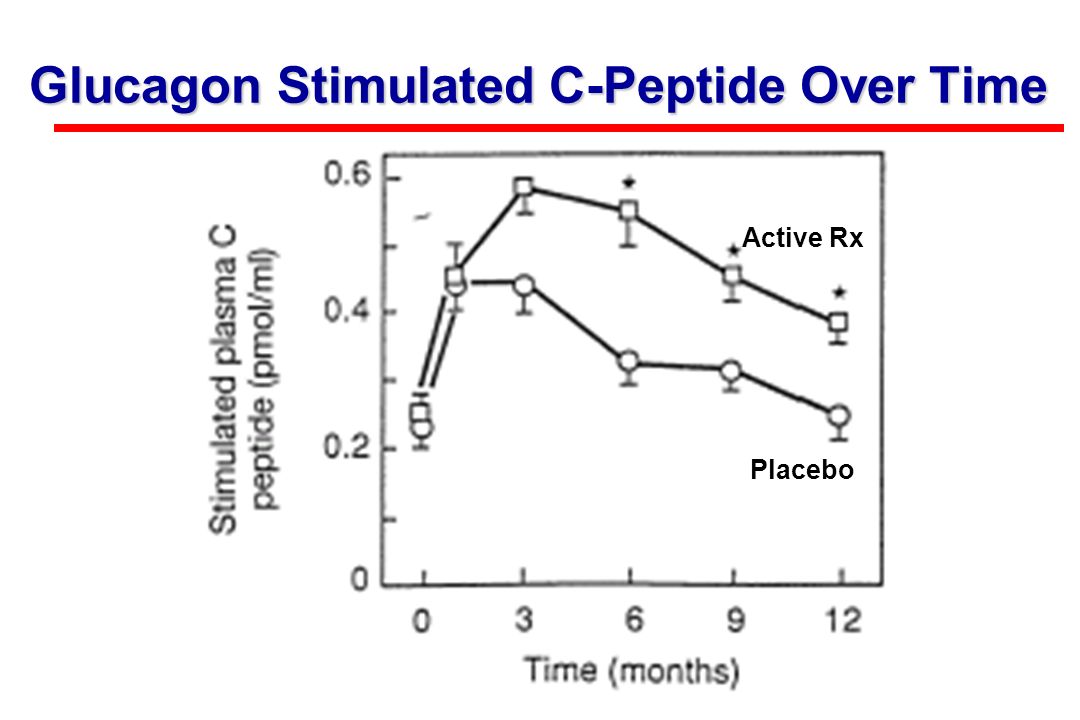 Glucagon Stimulated C-Peptide Over Time

Stimulated plasma C peptide (pmol/ml)

0.6
0.4
0.2
0

*
*
*

Active Rx

Placebo

0 3 6 9 12

Time (months)